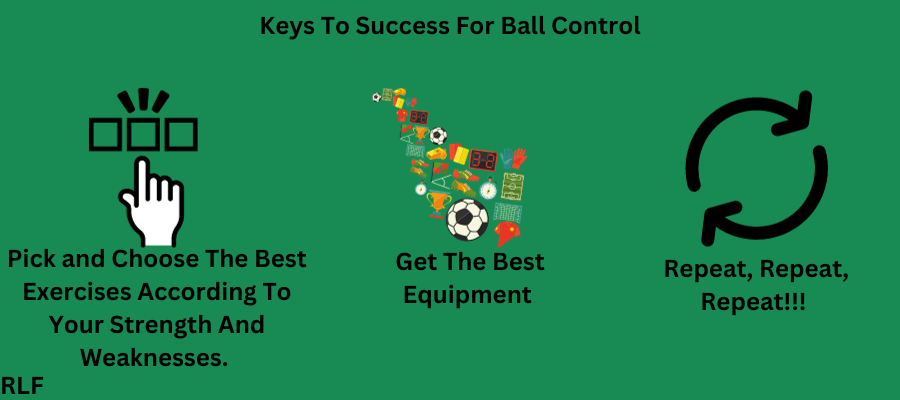 Keys To Success For Ball Control

Pick and Choose The Best Exercises According To Your Strength And Weaknesses.

Get The Best Equipment

Repeat, Repeat, Repeat!!!

RLF